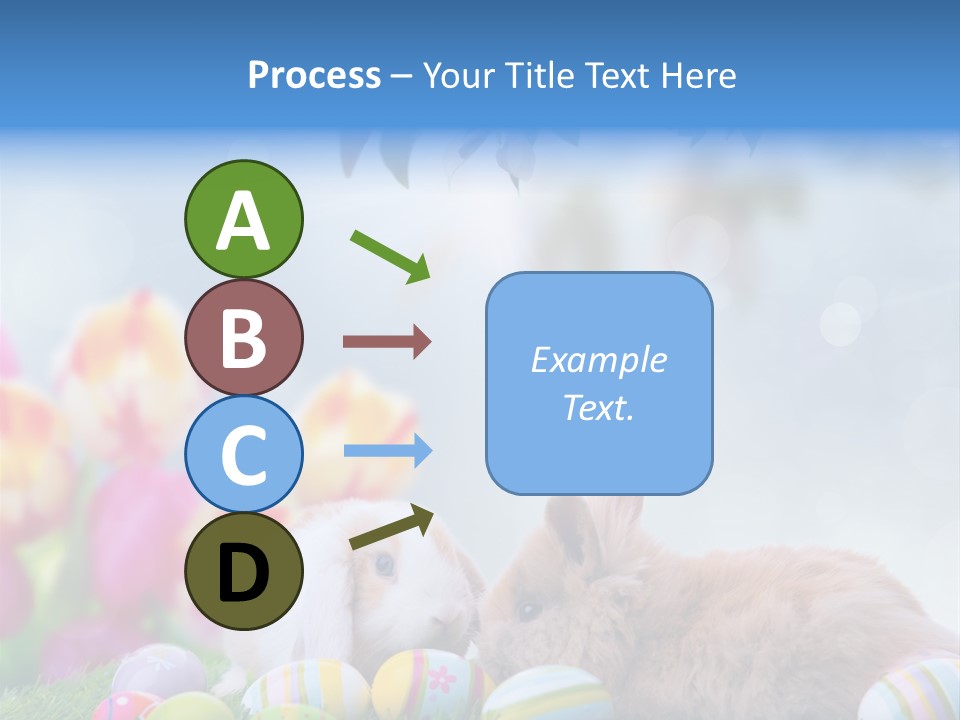 Process – Your Title Text Here

A

B

C

D

Example Text.